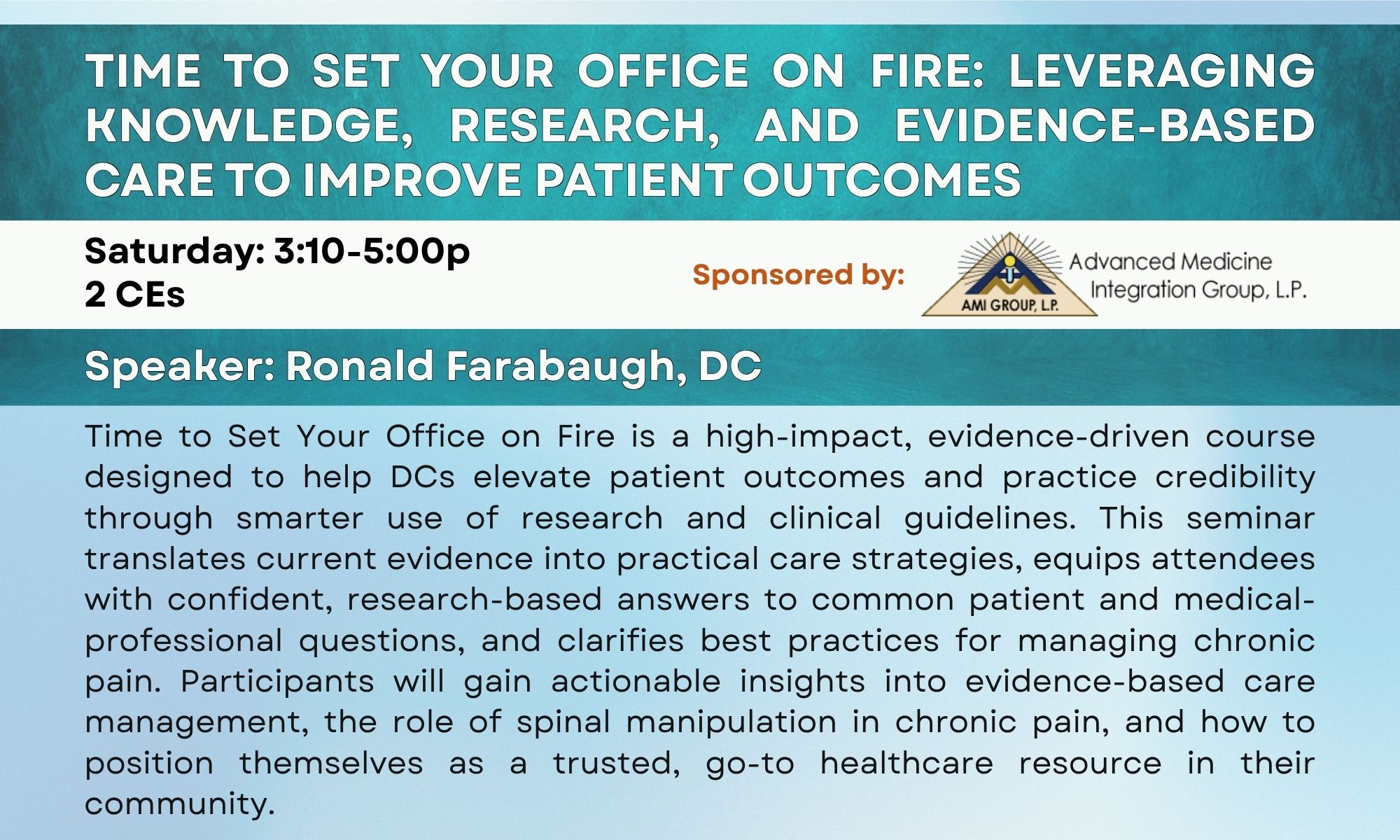 TIME TO SET YOUR OFFICE ON FIRE: LEVERAGING KNOWLEDGE, RESEARCH, AND EVIDENCE-BASED CARE TO IMPROVE PATIENT OUTCOMES

Saturday: 3:10-5:00p
2 CEs

Sponsored by:

AMI GROUP, L.P.
Advanced Medicine Integration Group, L.P.

Speaker: Ronald Farabaugh, DC

Time to Set Your Office on Fire is a high-impact, evidence-driven course designed to help DCs elevate patient outcomes and practice credibility through smarter use of research and clinical guidelines. This seminar translates current evidence into practical care strategies, equips attendees with confident, research-based answers to common patient and medical-professional questions, and clarifies best practices for managing chronic pain. Participants will gain actionable insights into evidence-based care management, the role of spinal manipulation in chronic pain, and how to position themselves as a trusted, go-to healthcare resource in their community.